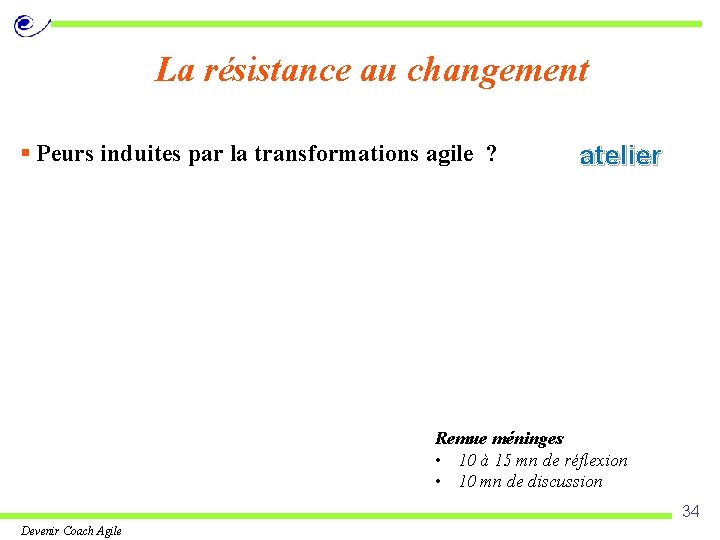 La résistance au changement

▪ Peurs induites par la transformations agile ?

atelier

Remue méninges
• 10 à 15 mn de réflexion
• 10 mn de discussion

34

Devenir Coach Agile